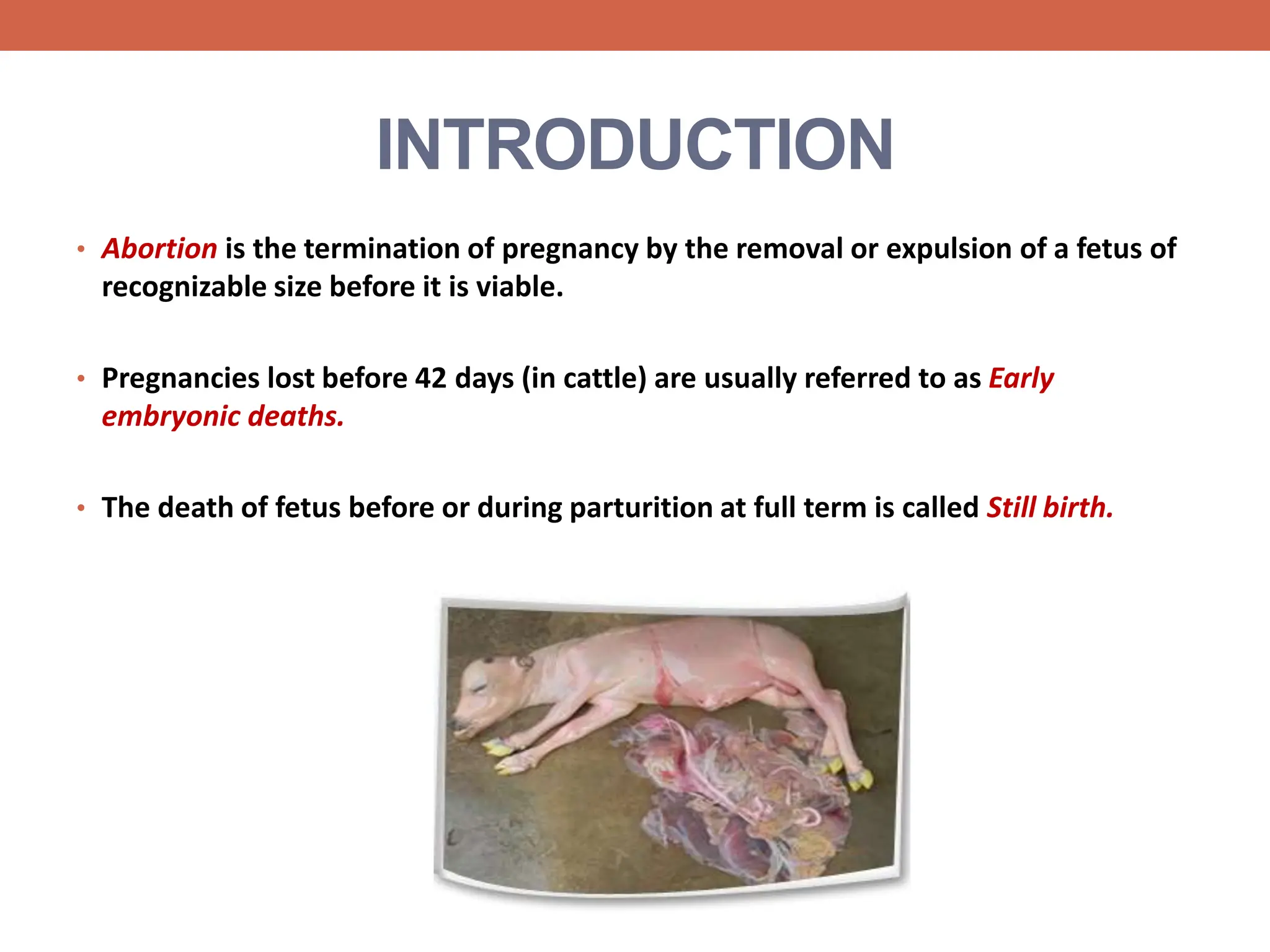 INTRODUCTION

• Abortion is the termination of pregnancy by the removal or expulsion of a fetus of recognizable size before it is viable.

• Pregnancies lost before 42 days (in cattle) are usually referred to as Early embryonic deaths.

• The death of fetus before or during parturition at full term is called Still birth.